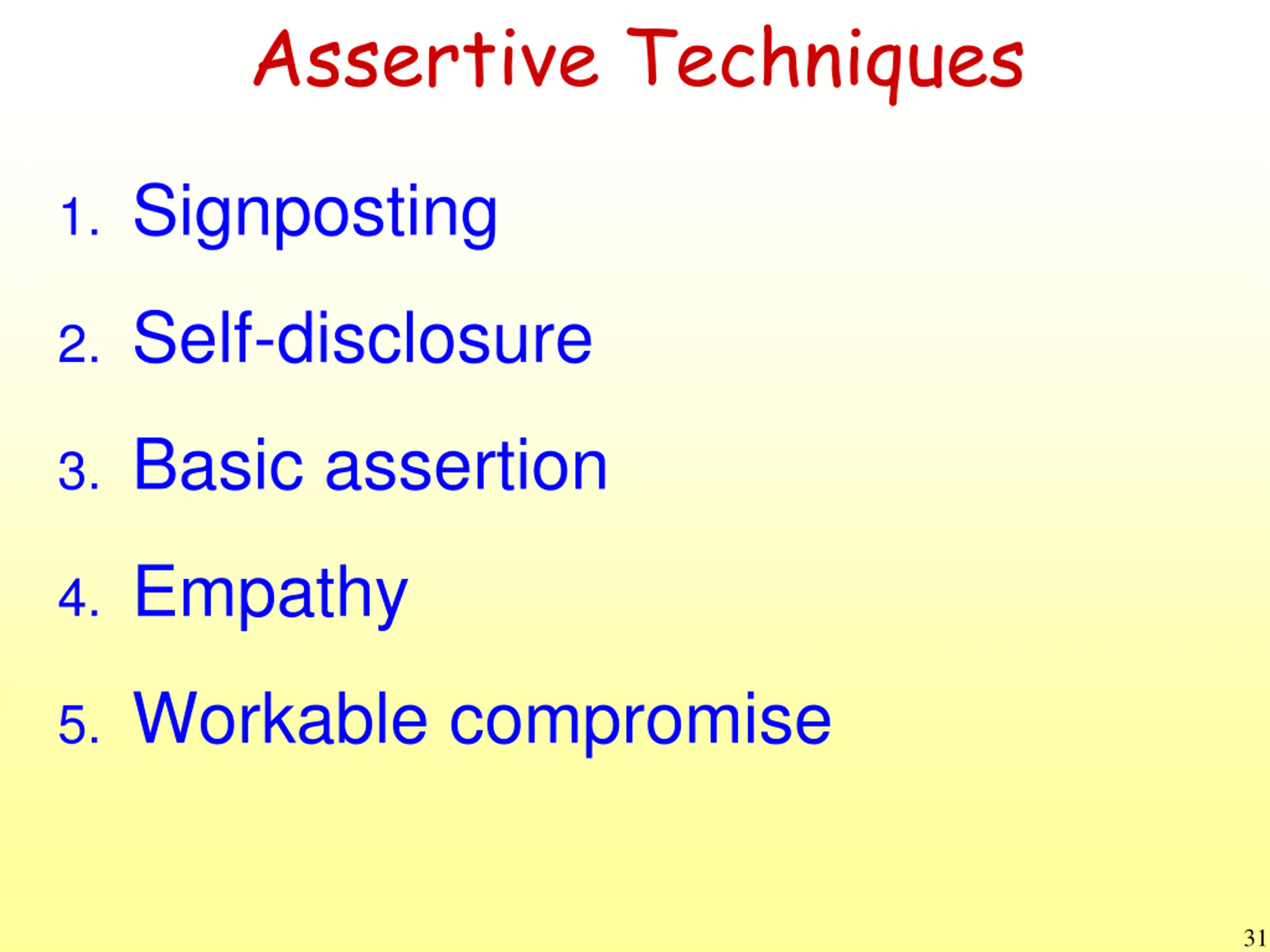 Assertive Techniques

1. Signposting
2. Self-disclosure
3. Basic assertion
4. Empathy
5. Workable compromise

31